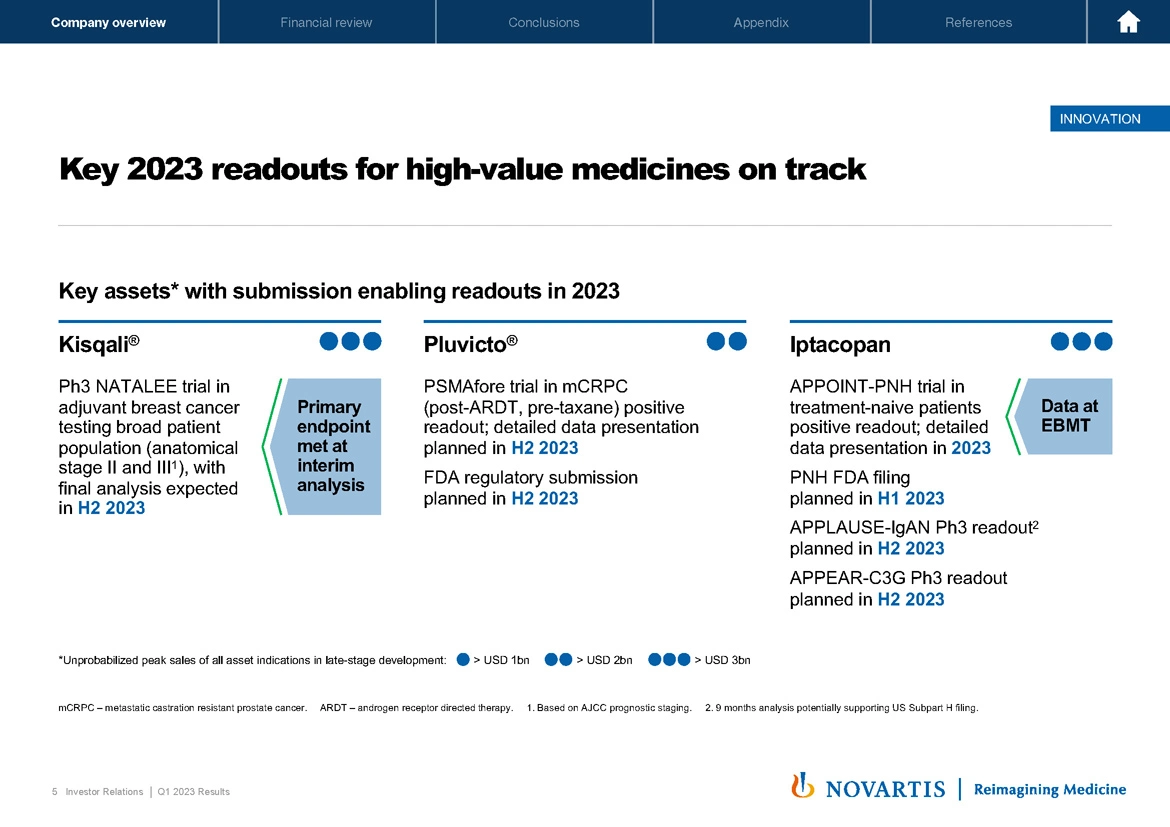 Company overview Financial review Conclusions Appendix References

INNOVATION

Key 2023 readouts for high-value medicines on track

Key assets* with submission enabling readouts in 2023

Kisqali®

Ph3 NATALEE trial in adjuvant breast cancer testing broad patient population (anatomical stage II and III$^1$), with final analysis expected in H2 2023

Primary endpoint met at interim analysis

Pluvicto®

PSMAfore trial in mCRPC (post-ARDT, pre-taxane) positive readout; detailed data presentation planned in H2 2023

FDA regulatory submission planned in H2 2023

Iptacopan

APPOINT-PNH trial in treatment-naive patients positive readout; detailed data presentation in 2023

Data at EBMT

PNH FDA filing planned in H1 2023

APPLAUSE-IgAN Ph3 readout$^2$ planned in H2 2023

APPEAR-C3G Ph3 readout planned in H2 2023

*Unprobabilized peak sales of all asset indications in late-stage development: > USD 1bn > USD 2bn > USD 3bn

mCRPC – metastatic castration resistant prostate cancer. ARDT – androgen receptor directed therapy. 1. Based on AJCC prognostic staging. 2. 9 months analysis potentially supporting US Subpart H filing.

5 Investor Relations | Q1 2023 Results

NOVARTIS | Reimagining Medicine